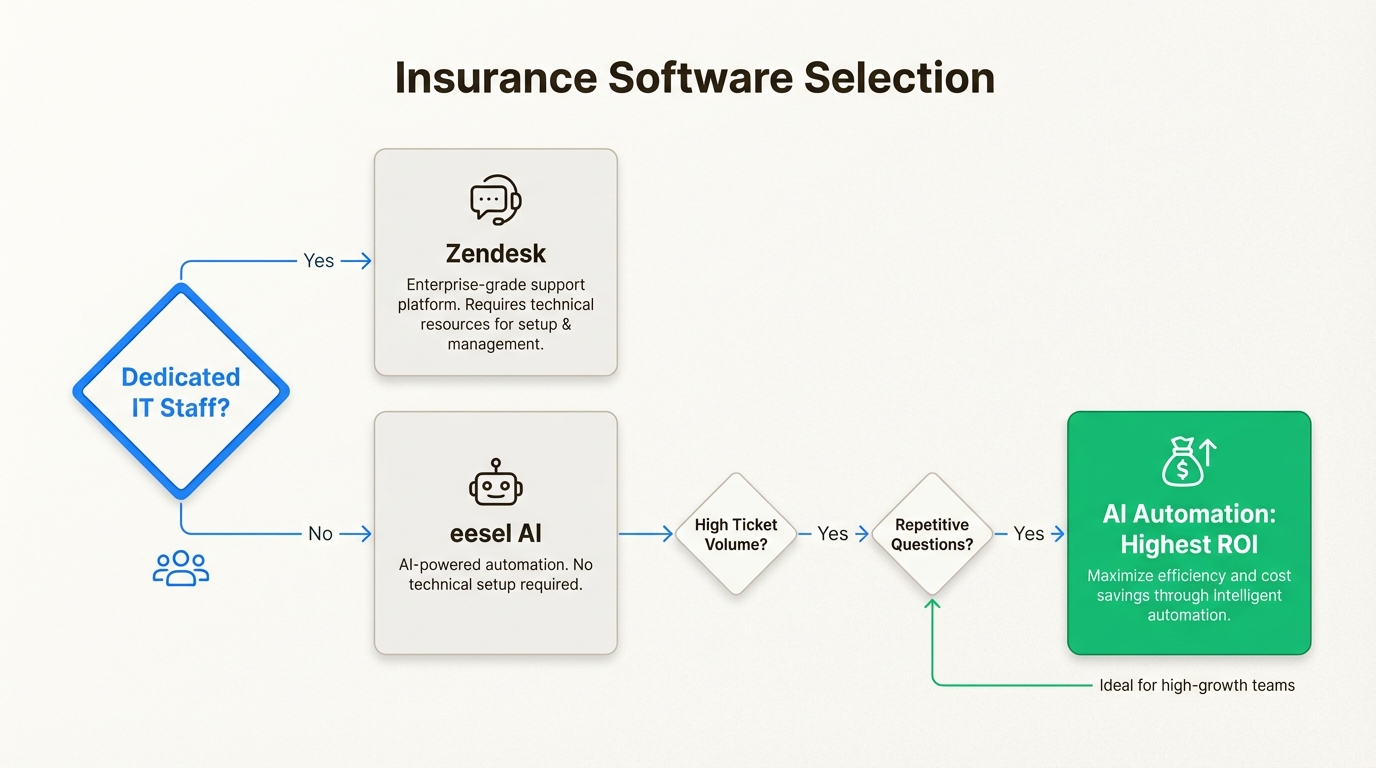 Insurance Software Selection

Dedicated IT Staff?

Yes

Zendesk

Enterprise-grade support platform. Requires technical resources for setup & management.

No

eesel AI

AI-powered automation. No technical setup required.

High Ticket Volume?

Yes

Repetitive Questions?

Yes

AI Automation: Highest ROI

Maximize efficiency and cost savings through Intelligent automation.

Ideal for high-growth teams